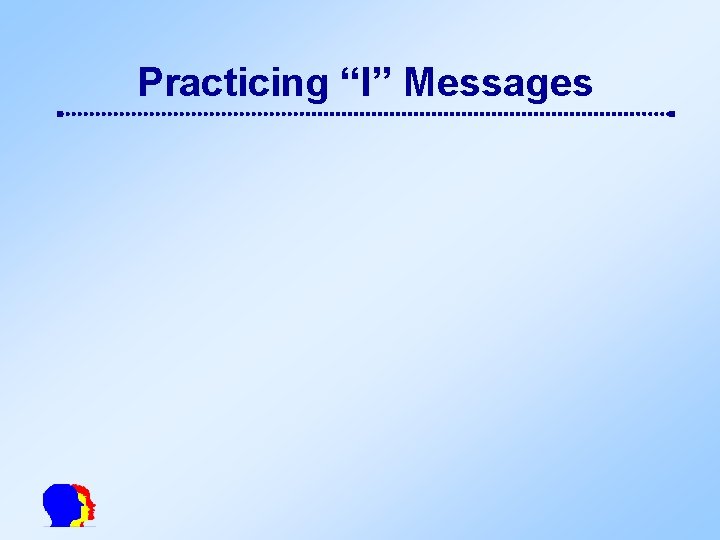 Practicing “I” Messages